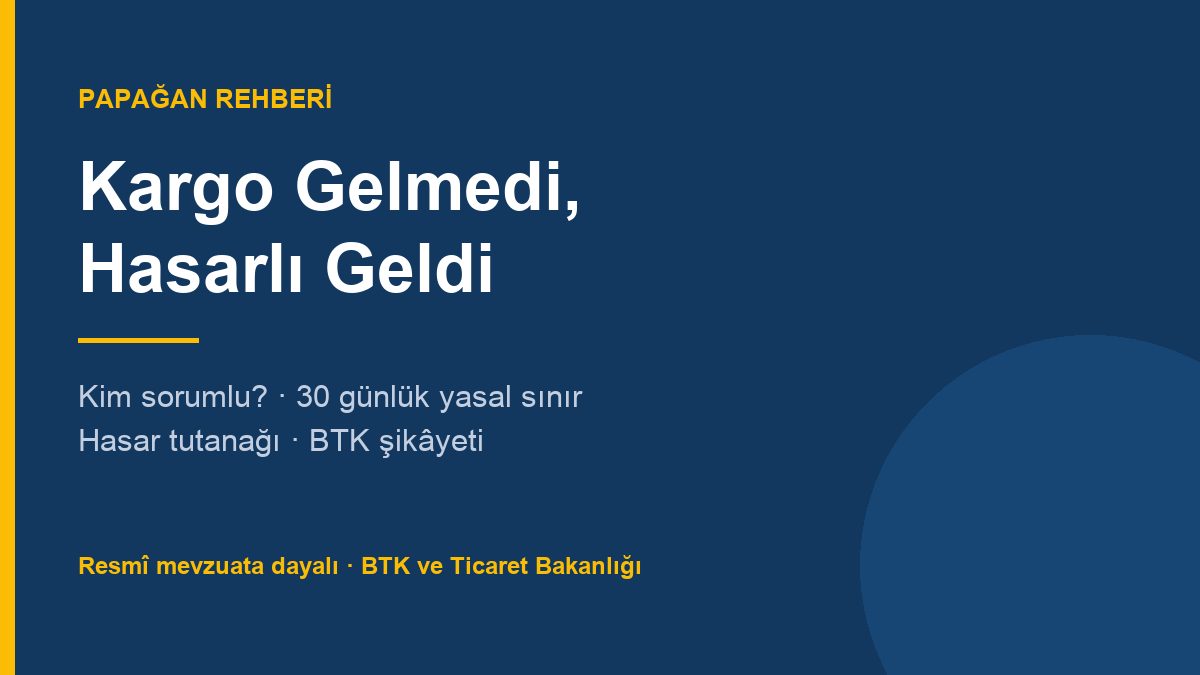 PAPAĞAN REHBERİ

Kargo Gelmedi, Hasarlı Geldi

Kim sorumlu? · 30 günlük yasal sınır
Hasar tutanağı · BTK şikâyeti

Resmî mevzuata dayalı · BTK ve Ticaret Bakanlığı